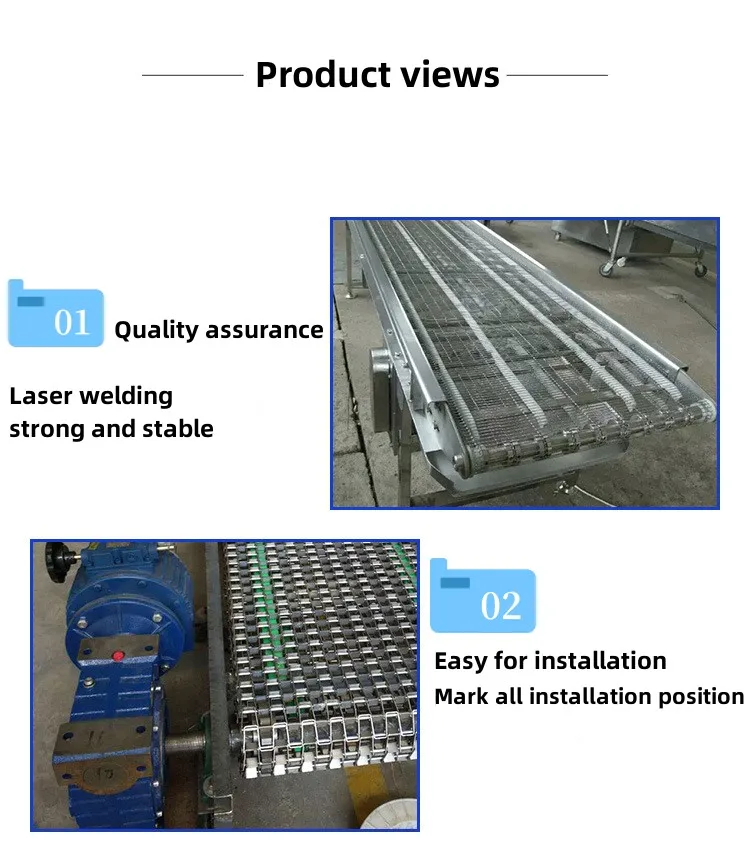 Product views

01 Quality assurance

Laser welding
strong and stable

02

Easy for installation
Mark all installation position